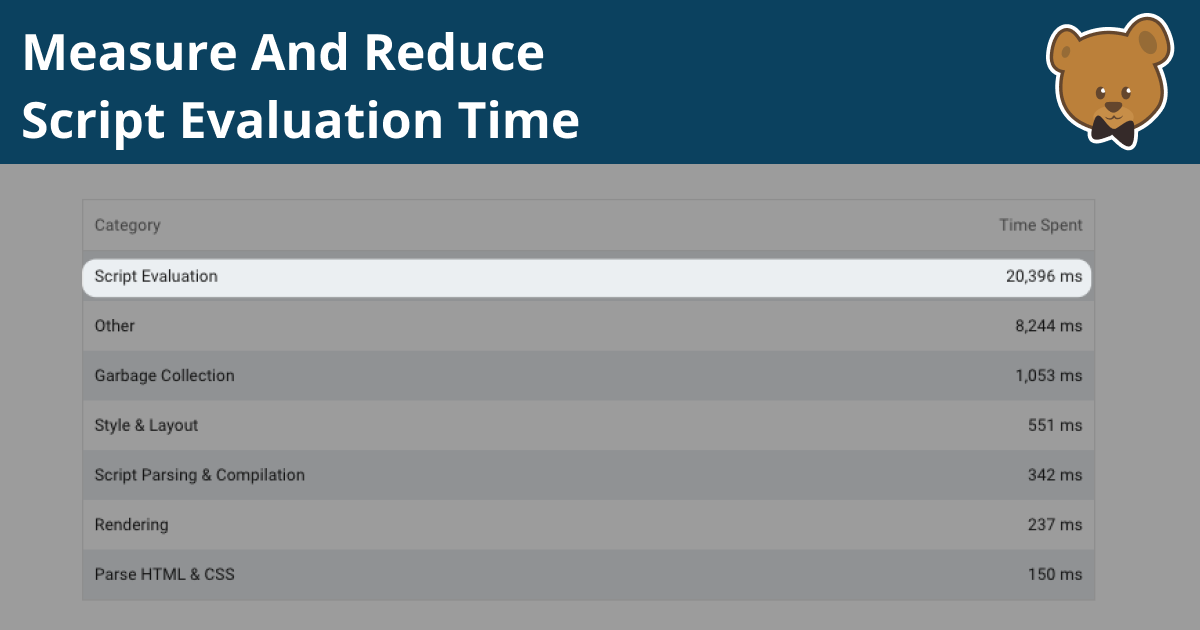 Measure And Reduce Script Evaluation Time

| Category | Time Spent |
|---|---|
| Script Evaluation | 20,396 ms |
| Other | 8,244 ms |
| Garbage Collection | 1,053 ms |
| Style & Layout | 551 ms |
| Script Parsing & Compilation | 342 ms |
| Rendering | 237 ms |
| Parse HTML & CSS | 150 ms |